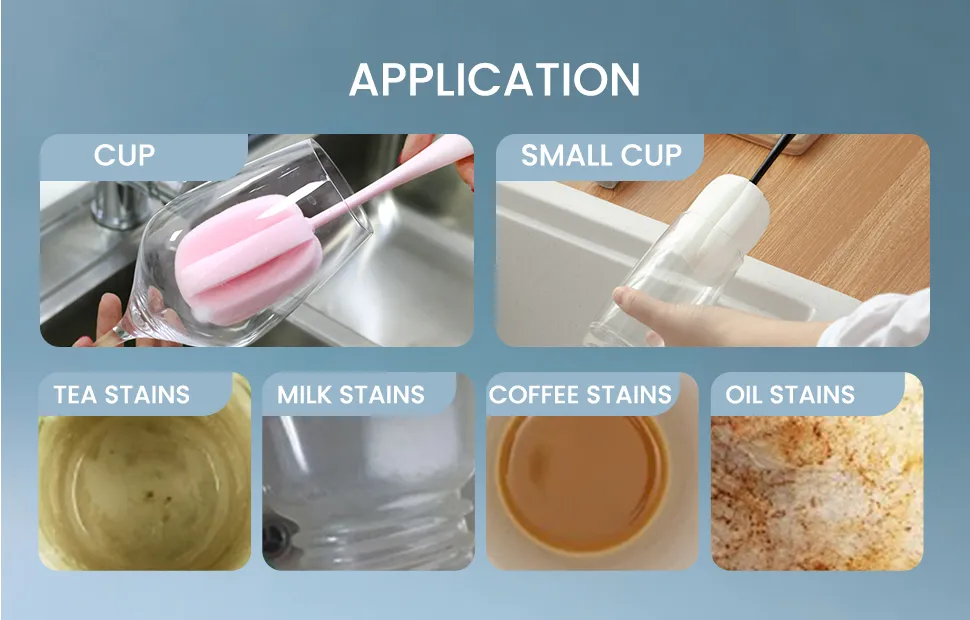 APPLICATION

CUP

SMALL CUP

TEA STAINS

MILK STAINS

COFFEE STAINS

OIL STAINS